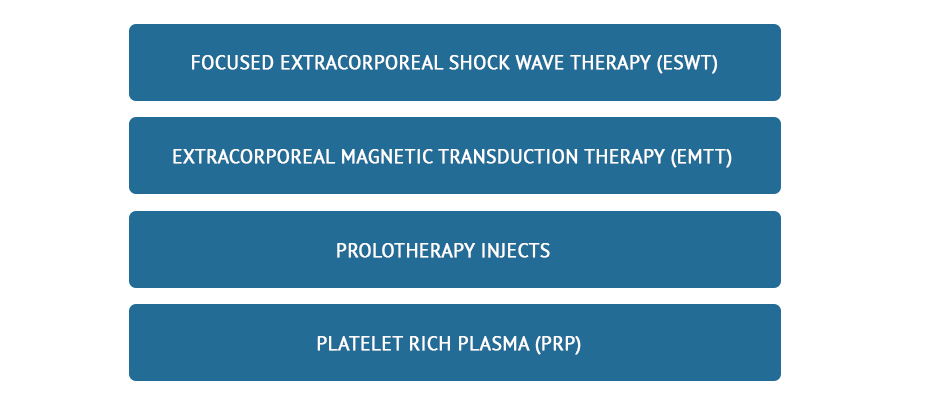 FOCUSED EXTRACORPOREAL SHOCK WAVE THERAPY (ESWT)

EXTRACORPOREAL MAGNETIC TRANSDUCTION THERAPY (EMTT)

PROLOTHERAPY INJECTS

PLATELET RICH PLASMA (PRP)